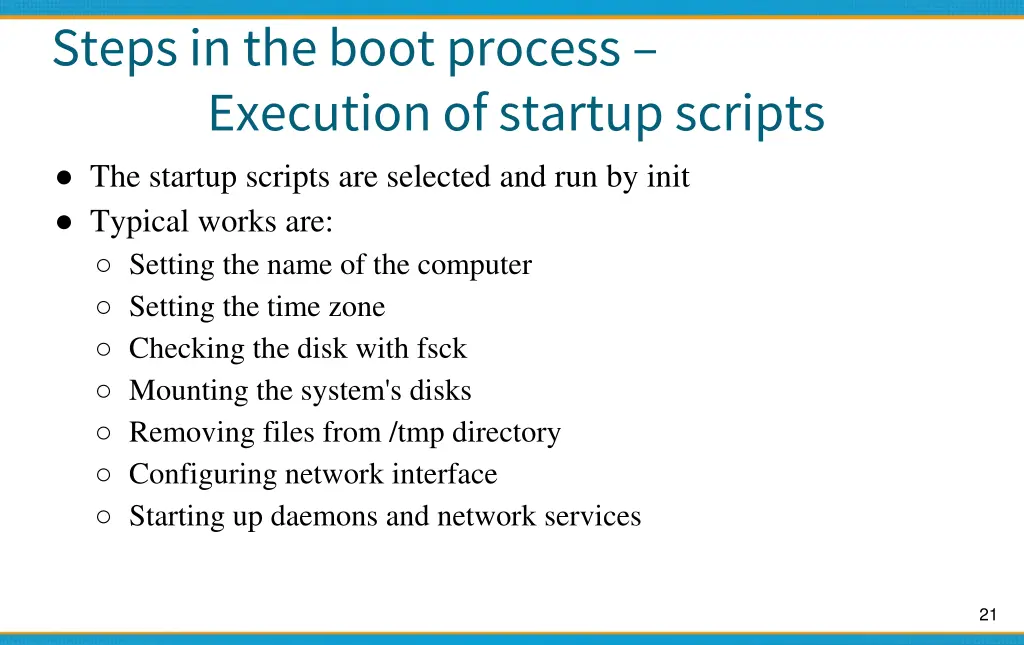 Steps in the boot process –
Execution of startup scripts

● The startup scripts are selected and run by init
● Typical works are:
○ Setting the name of the computer
○ Setting the time zone
○ Checking the disk with fsck
○ Mounting the system's disks
○ Removing files from /tmp directory
○ Configuring network interface
○ Starting up daemons and network services

21